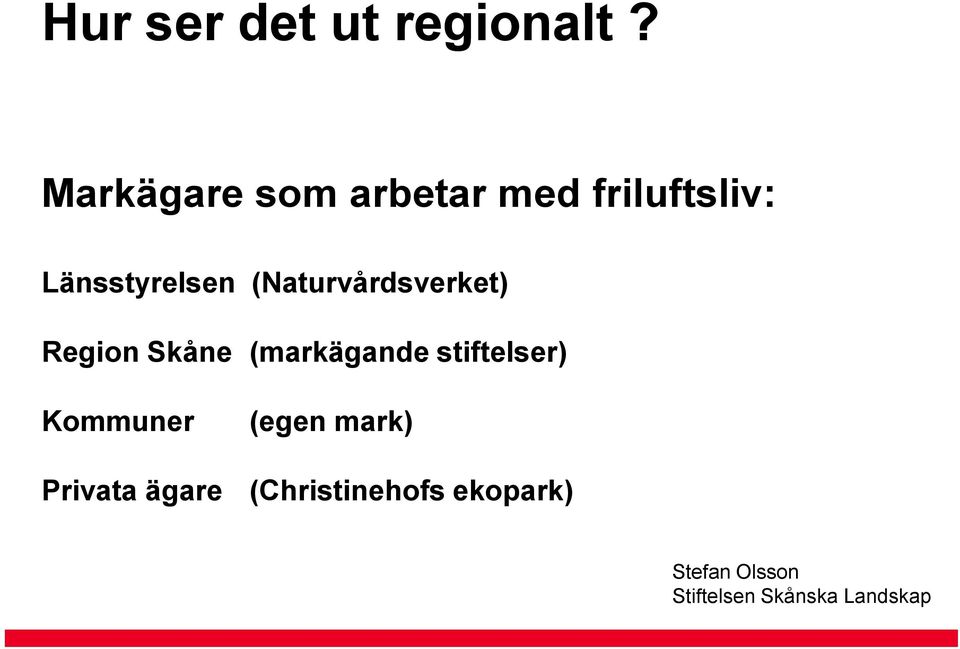 Hur ser det ut regionalt ?

Markägare som arbetar med friluftsliv:

Länsstyrelsen (Naturvårdsverket)

Region Skåne (markägande stiftelser)

Kommuner (egen mark)

Privata ägare (Christinehofs ekopark)

Stefan Olsson
Stiftelsen Skånska Landskap